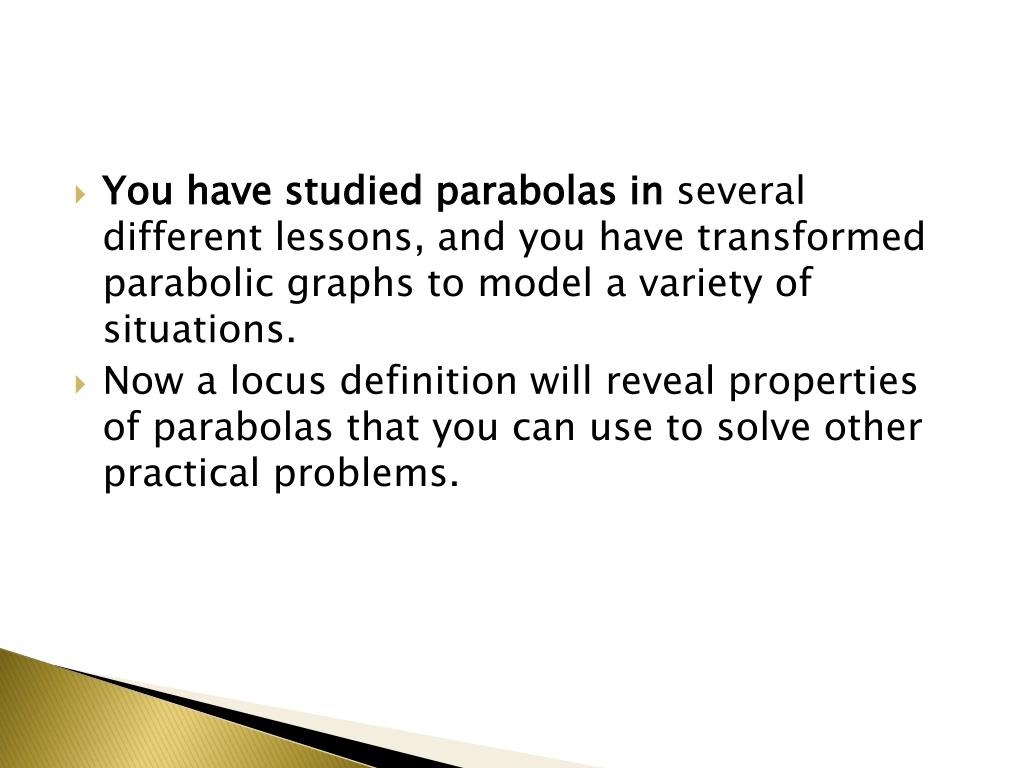 You have studied parabolas in several different lessons, and you have transformed parabolic graphs to model a variety of situations.

Now a locus definition will reveal properties of parabolas that you can use to solve other practical problems.